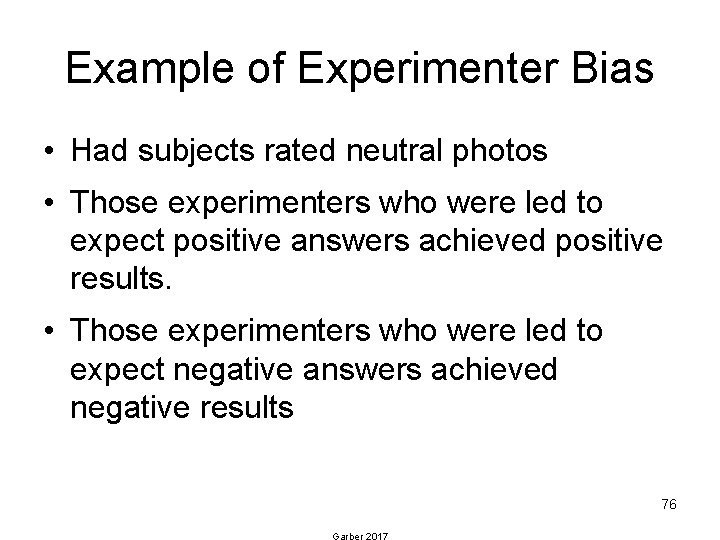 Example of Experimenter Bias

• Had subjects rated neutral photos

• Those experimenters who were led to expect positive answers achieved positive results.

• Those experimenters who were led to expect negative answers achieved negative results

76

Garber 2017